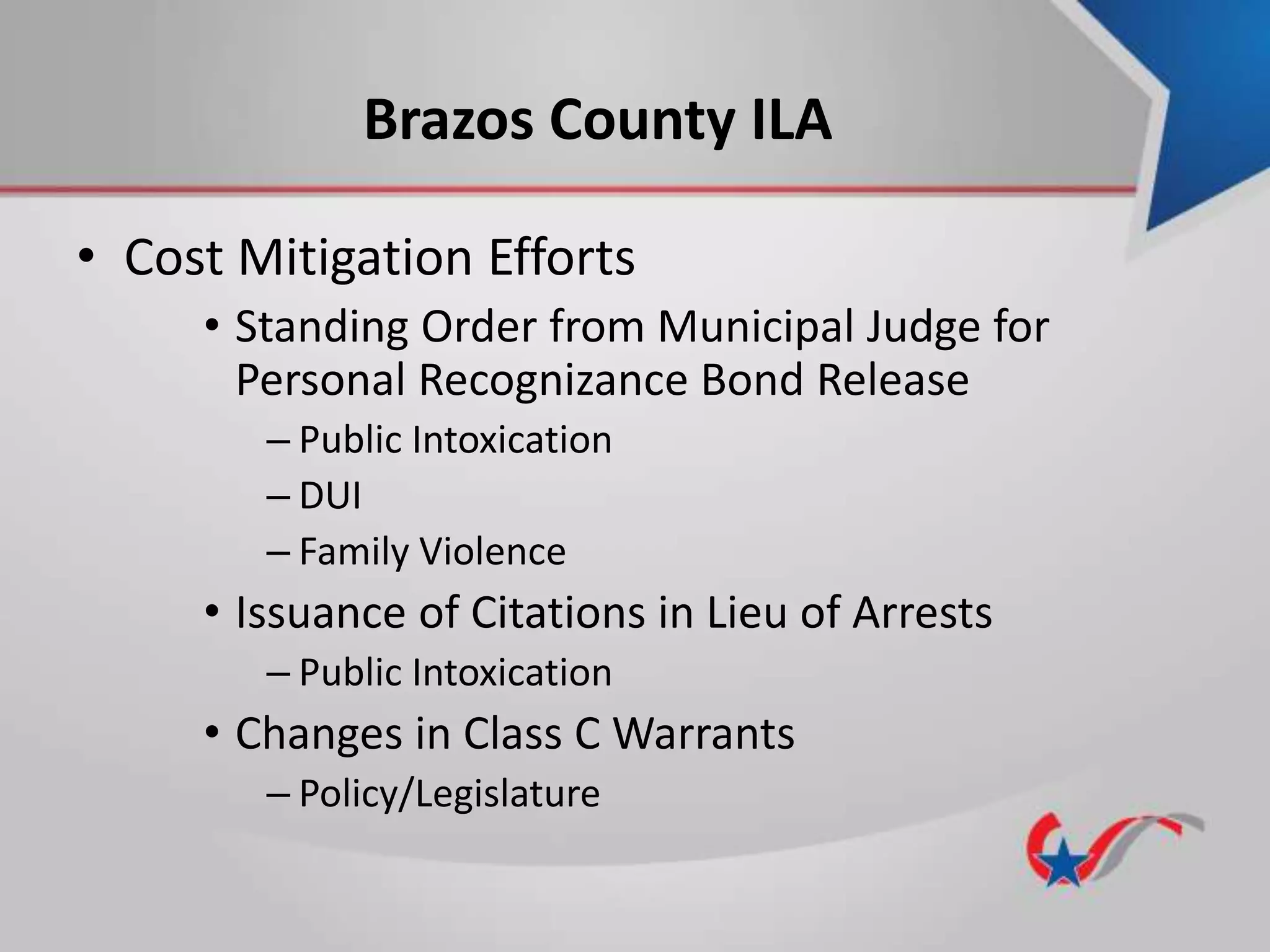 Brazos County ILA

• Cost Mitigation Efforts

• Standing Order from Municipal Judge for Personal Recognizance Bond Release

– Public Intoxication

– DUI

– Family Violence

• Issuance of Citations in Lieu of Arrests

– Public Intoxication

• Changes in Class C Warrants

– Policy/Legislature